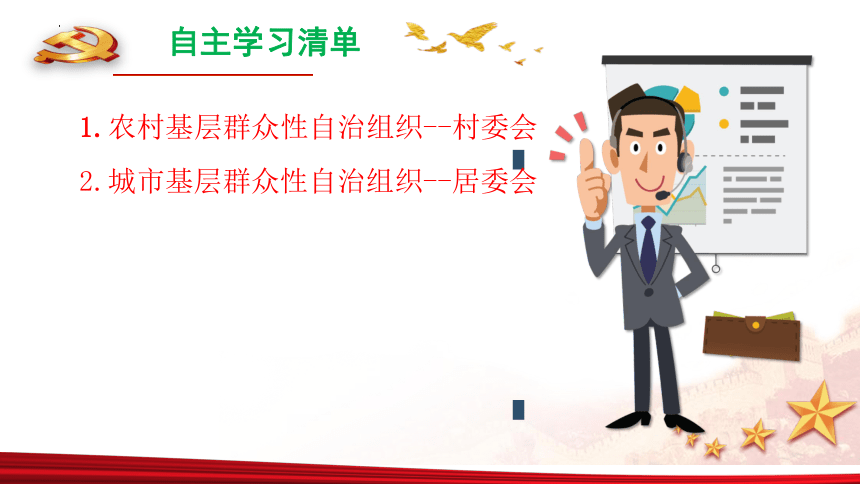 自主学习清单

1. 农村基层群众性自治组织--村委会

2. 城市基层群众性自治组织--居委会